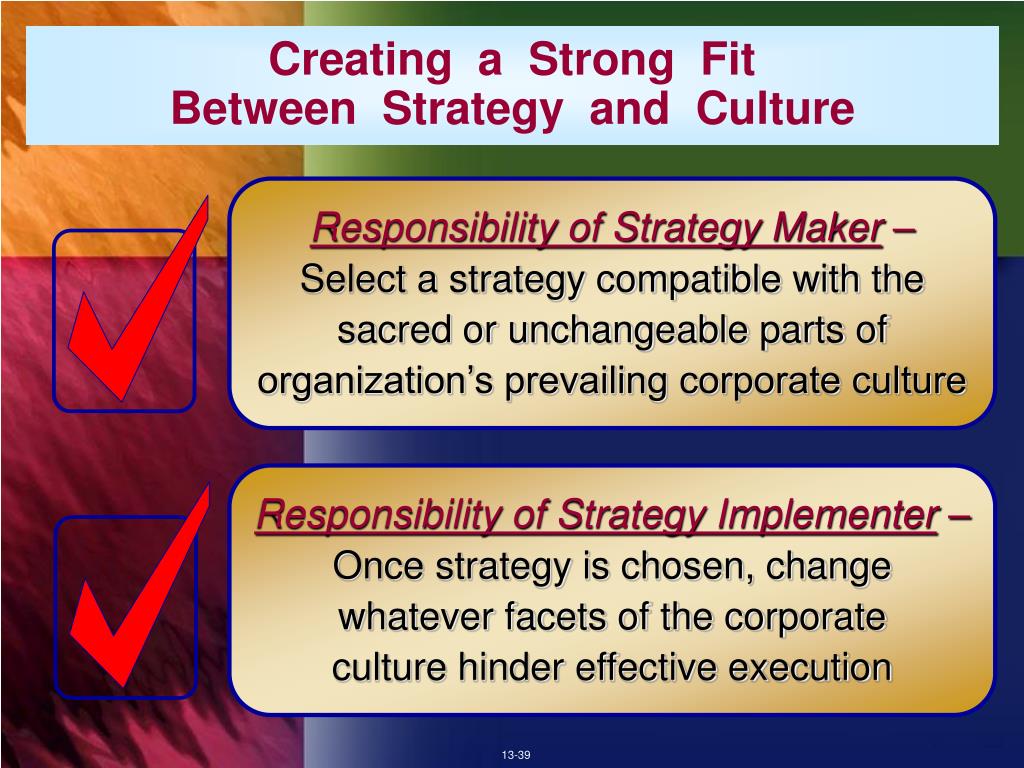 Creating a Strong Fit
Between Strategy and Culture

Responsibility of Strategy Maker – Select a strategy compatible with the sacred or unchangeable parts of organization’s prevailing corporate culture

Responsibility of Strategy Implementer – Once strategy is chosen, change whatever facets of the corporate culture hinder effective execution

13-39